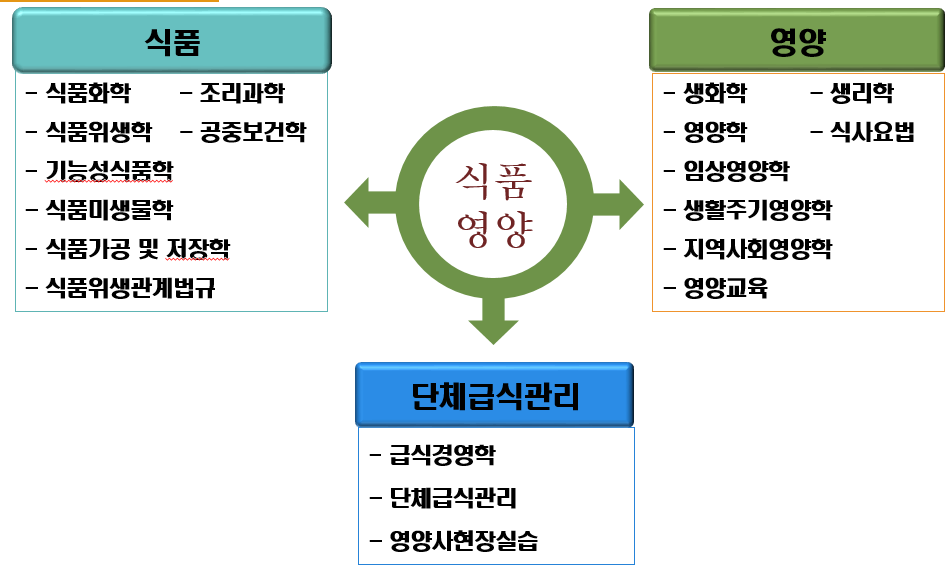 식품

- 식품화학
- 조리과학
- 식품위생학
- 공중보건학
- 기능성식품학
- 식품미생물학
- 식품가공 및 저장학
- 식품위생관계법규

식품
영양

영양

- 생화학
- 생리학
- 영양학
- 식사요법
- 임상영양학
- 생활주기영양학
- 지역사회영양학
- 영양교육

단체급식관리

- 급식경영학
- 단체급식관리
- 영양사현장실습